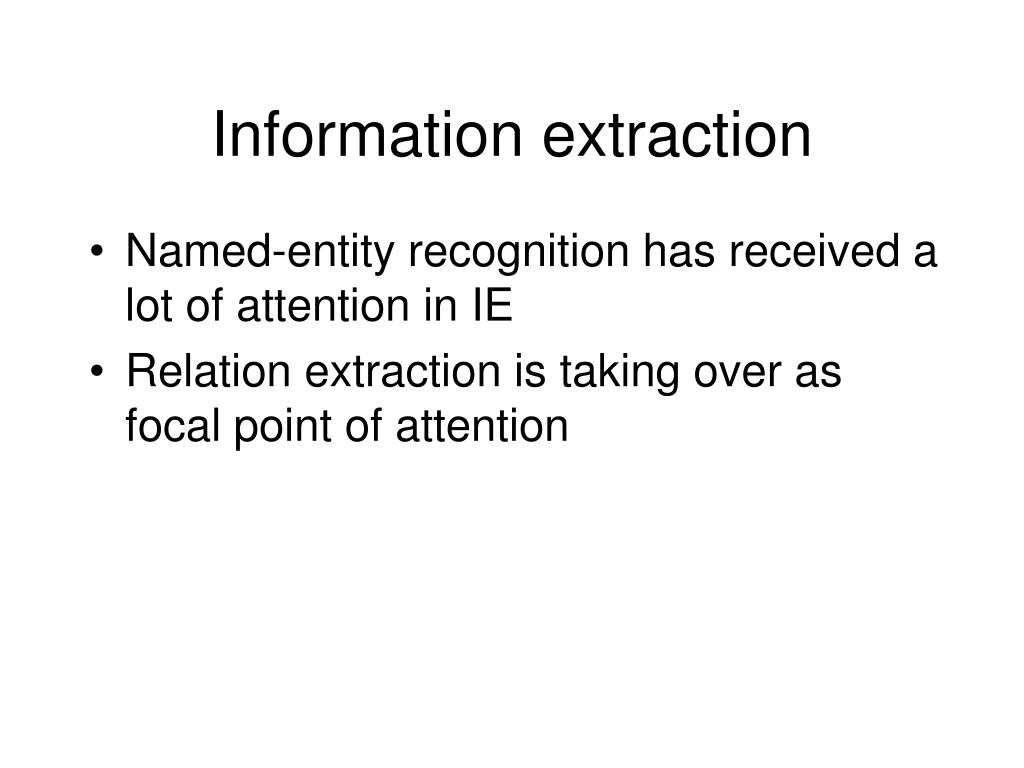 Information extraction

• Named-entity recognition has received a lot of attention in IE
• Relation extraction is taking over as focal point of attention